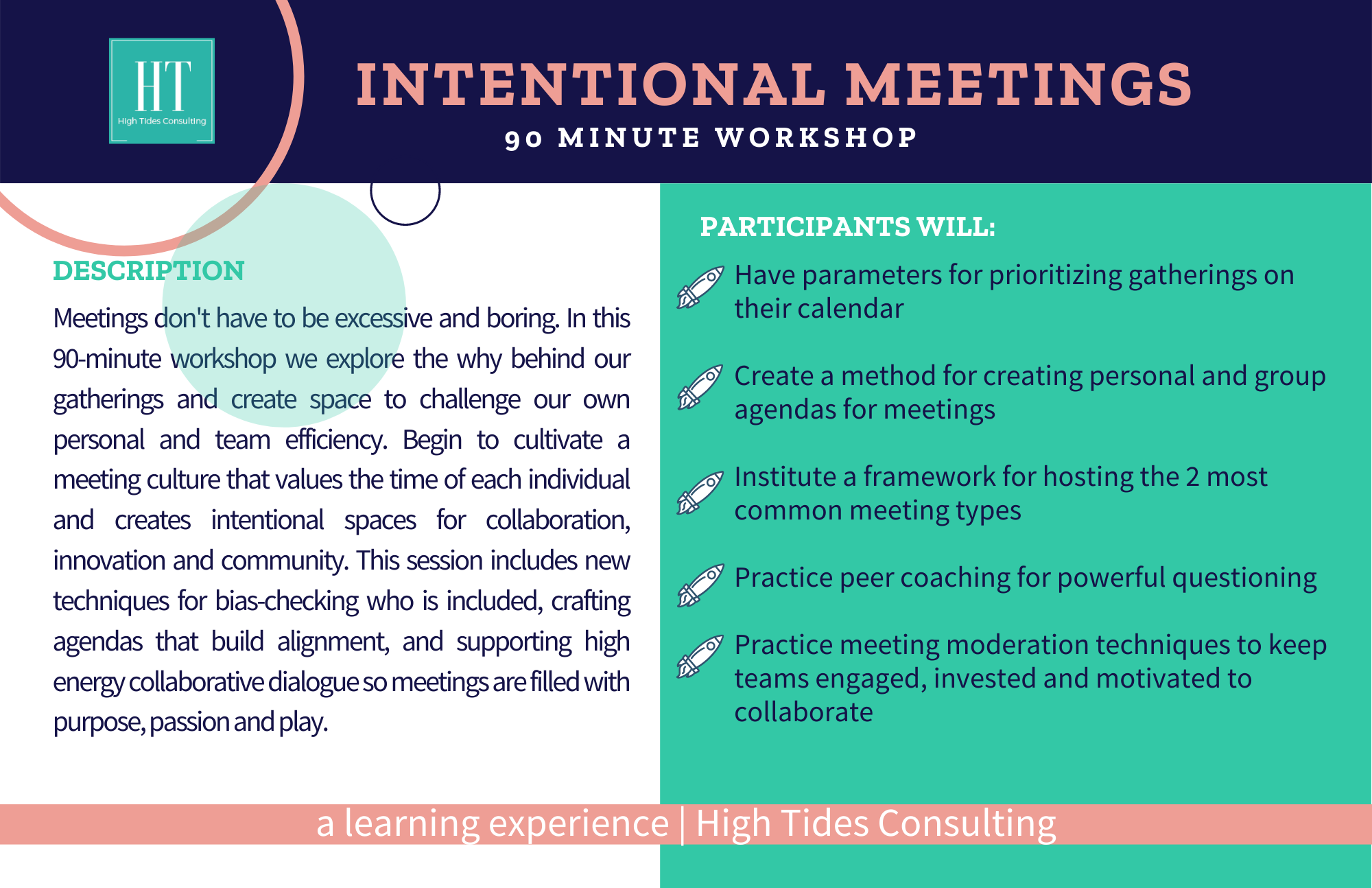 HT
High Tides Consulting

INTENTIONAL MEETINGS
90 MINUTE WORKSHOP

DESCRIPTION

Meetings don't have to be excessive and boring. In this 90-minute workshop we explore the why behind our gatherings and create space to challenge our own personal and team efficiency. Begin to cultivate a meeting culture that values the time of each individual and creates intentional spaces for collaboration, innovation and community. This session includes new techniques for bias-checking who is included, crafting agendas that build alignment, and supporting high energy collaborative dialogue so meetings are filled with purpose, passion and play.

PARTICIPANTS WILL:

Have parameters for prioritizing gatherings on their calendar

Create a method for creating personal and group agendas for meetings

Institute a framework for hosting the 2 most common meeting types

Practice peer coaching for powerful questioning

Practice meeting moderation techniques to keep teams engaged, invested and motivated to collaborate

a learning experience | High Tides Consulting